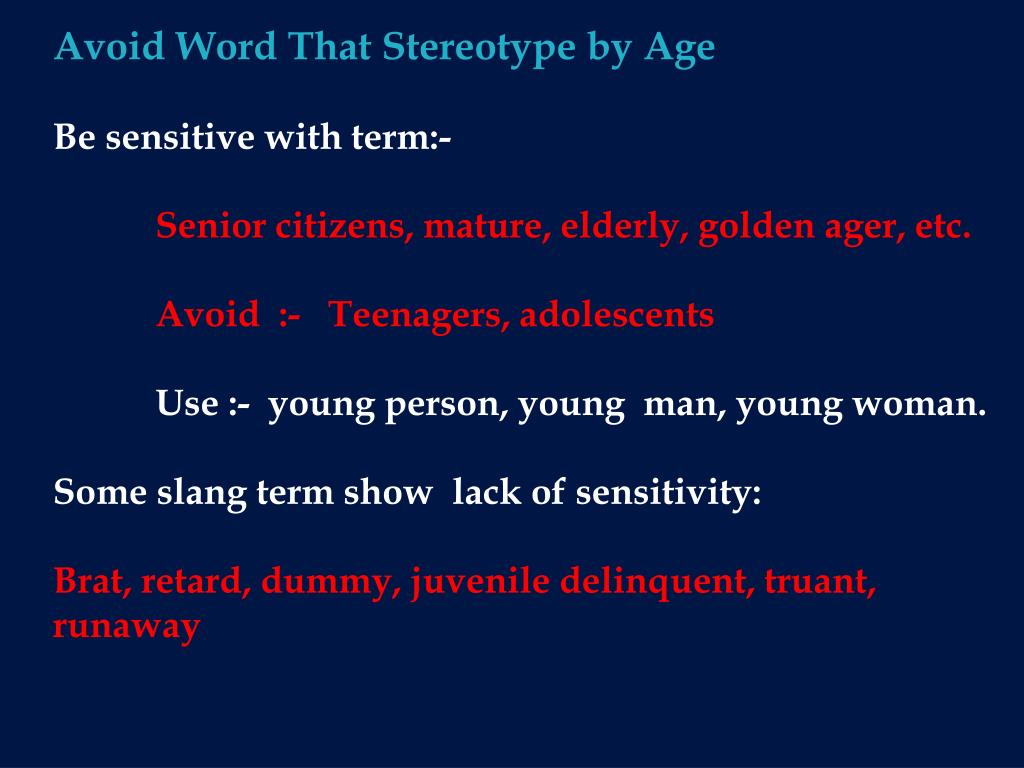 Avoid Word That Stereotype by Age

Be sensitive with term:-

Senior citizens, mature, elderly, golden ager, etc.

Avoid :- Teenagers, adolescents

Use :- young person, young man, young woman.

Some slang term show lack of sensitivity:

Brat, retard, dummy, juvenile delinquent, truant, runaway